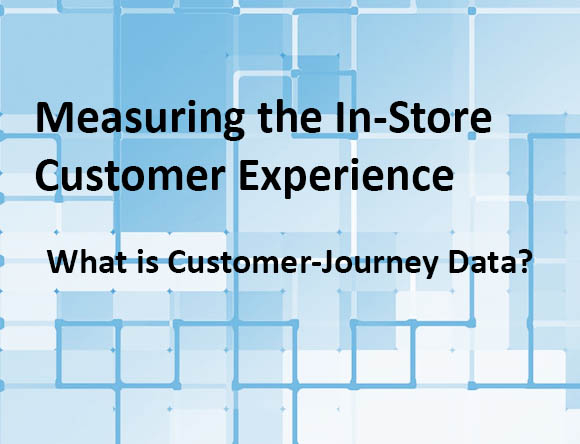 Measuring the In-Store Customer Experience

What is Customer-Journey Data?